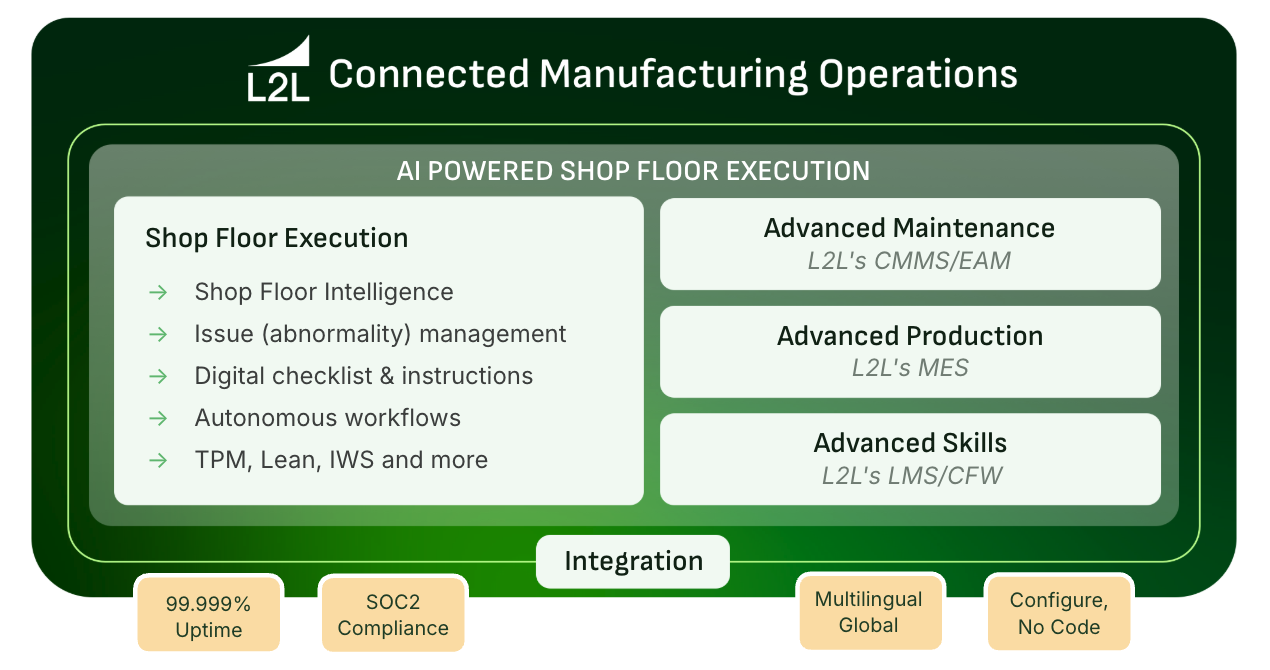 L2L Connected Manufacturing Operations

AI POWERED SHOP FLOOR EXECUTION

Shop Floor Execution

→ Shop Floor Intelligence
→ Issue (abnormality) management
→ Digital checklist & instructions
→ Autonomous workflows
→ TPM, Lean, IWS and more

Advanced Maintenance
L2L's CMMS/EAM

Advanced Production
L2L's MES

Advanced Skills
L2L's LMS/CFW

Integration

99.999% Uptime

SOC2 Compliance

Multilingual Global

Configure, No Code